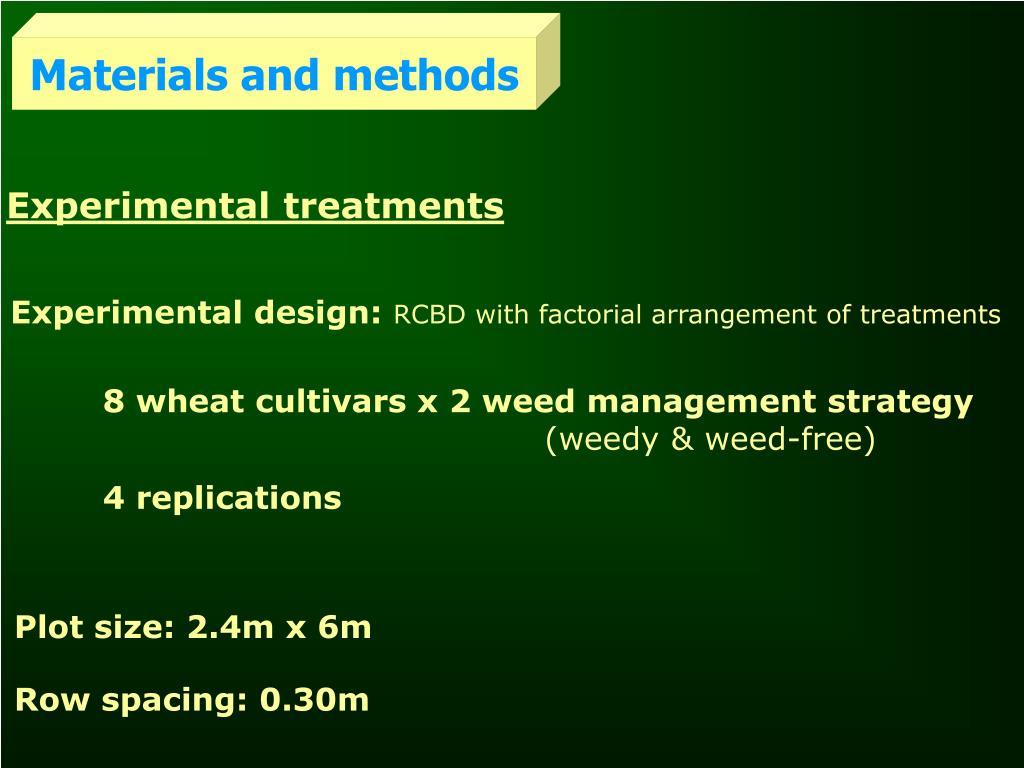 Materials and methods

Experimental treatments

Experimental design: RCBD with factorial arrangement of treatments

8 wheat cultivars x 2 weed management strategy (weedy & weed-free)

4 replications

Plot size: 2.4m x 6m

Row spacing: 0.30m